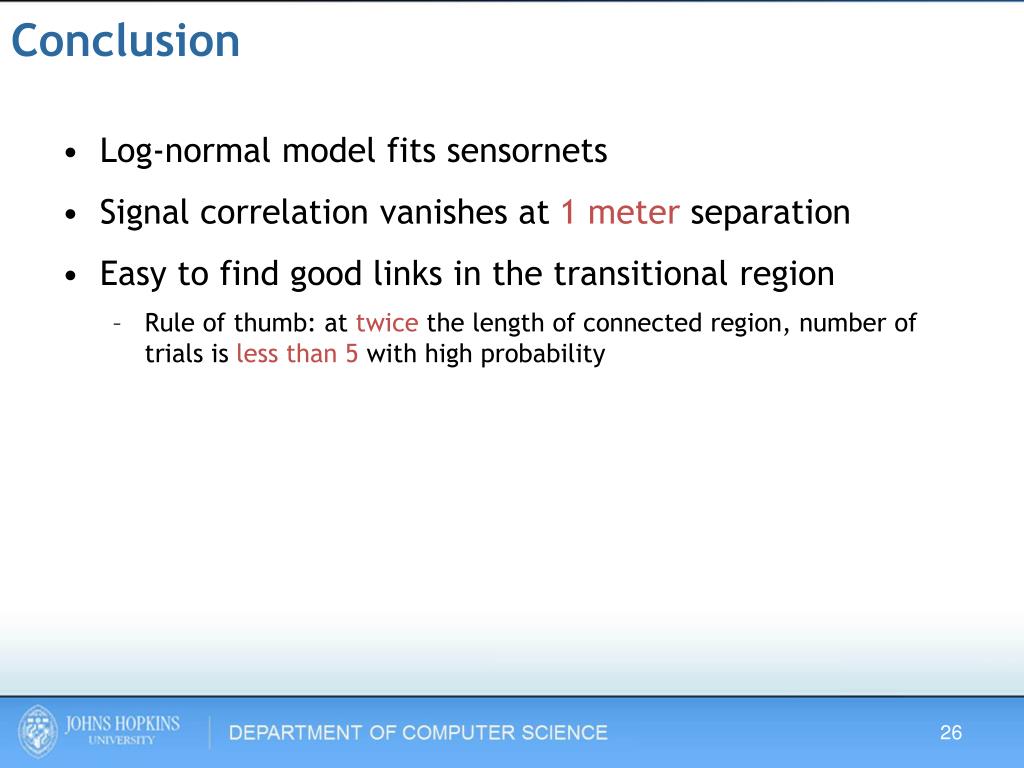 Conclusion

• Log-normal model fits sensornets

• Signal correlation vanishes at 1 meter separation

• Easy to find good links in the transitional region

– Rule of thumb: at twice the length of connected region, number of trials is less than 5 with high probability

JOHNS HOPKINS UNIVERSITY

DEPARTMENT OF COMPUTER SCIENCE

26